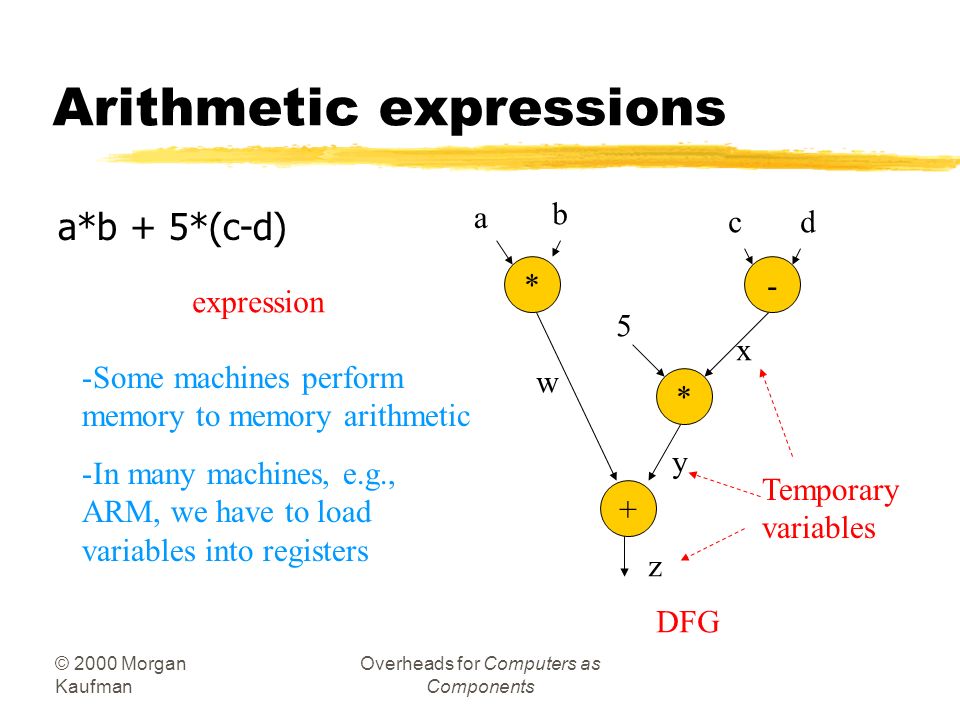 Arithmetic expressions

a*b + 5*(c-d)

expression

-Some machines perform memory to memory arithmetic

-In many machines, e.g., ARM, we have to load variables into registers

a
b
c
d
*
-
5
x
w
*
y
+
z
Temporary variables

DFG

© 2000 Morgan Kaufman

Overheads for Computers as Components